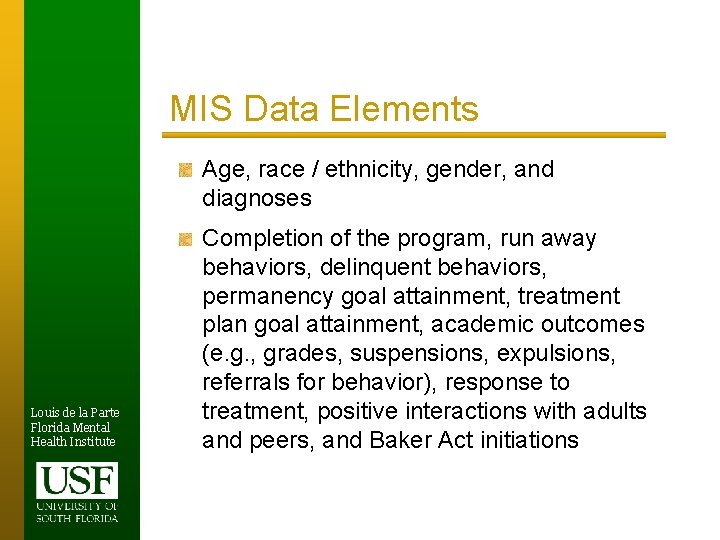 MIS Data Elements

Age, race / ethnicity, gender, and diagnoses

Completion of the program, run away behaviors, delinquent behaviors, permanency goal attainment, treatment plan goal attainment, academic outcomes (e.g., grades, suspensions, expulsions, referrals for behavior), response to treatment, positive interactions with adults and peers, and Baker Act initiations

Louis de la Parte Florida Mental Health Institute

USF
UNIVERSITY OF SOUTH FLORIDA